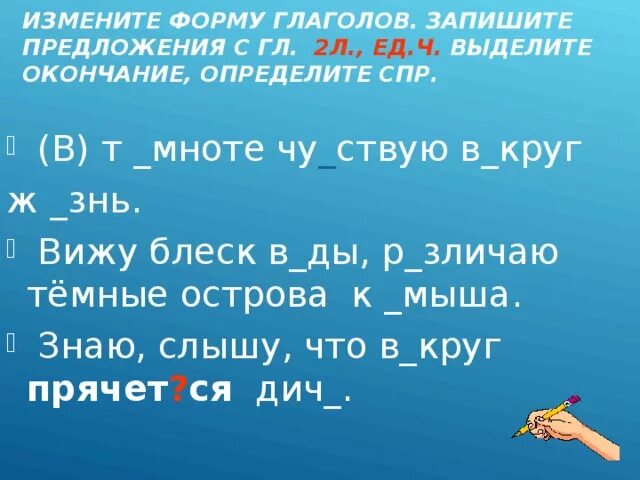 ИЗМЕНИТЕ ФОРМУ ГЛАГОЛОВ. ЗАПИШИТЕ ПРЕДЛОЖЕНИЯ С ГЛ. 2Л., ЕД.Ч. ВЫДЕЛИТЕ ОКОНЧАНИЕ, ОПРЕДЕЛИТЕ СПР.

(В) т _мноте чу_ствую в_круг ж _знь.

Вижу блеск в_ды, р_зличаю тёмные острова к _мыша.

Знаю, слышу, что в_круг прячет?ся дич_.